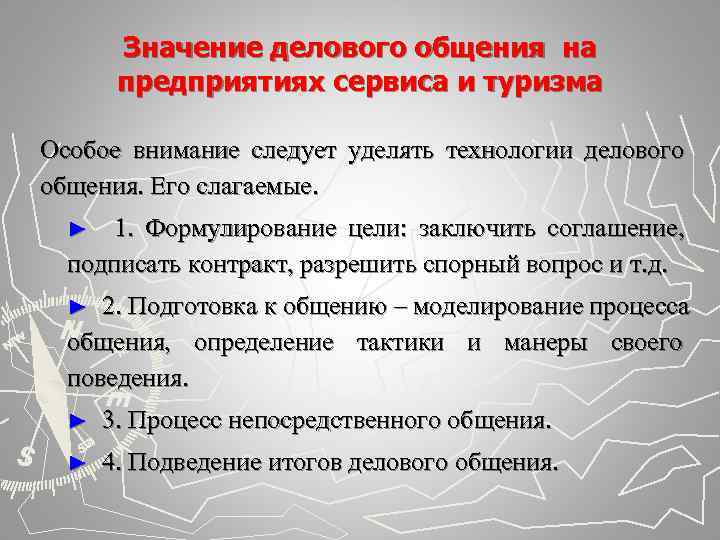 Значение делового общения на предприятиях сервиса и туризма

Особое внимание следует уделять технологии делового общения. Его слагаемые.

► 1. Формулирование цели: заключить соглашение, подписать контракт, разрешить спорный вопрос и т.д.

► 2. Подготовка к общению – моделирование процесса общения, определение тактики и манеры своего поведения.

► 3. Процесс непосредственного общения.

► 4. Подведение итогов делового общения.